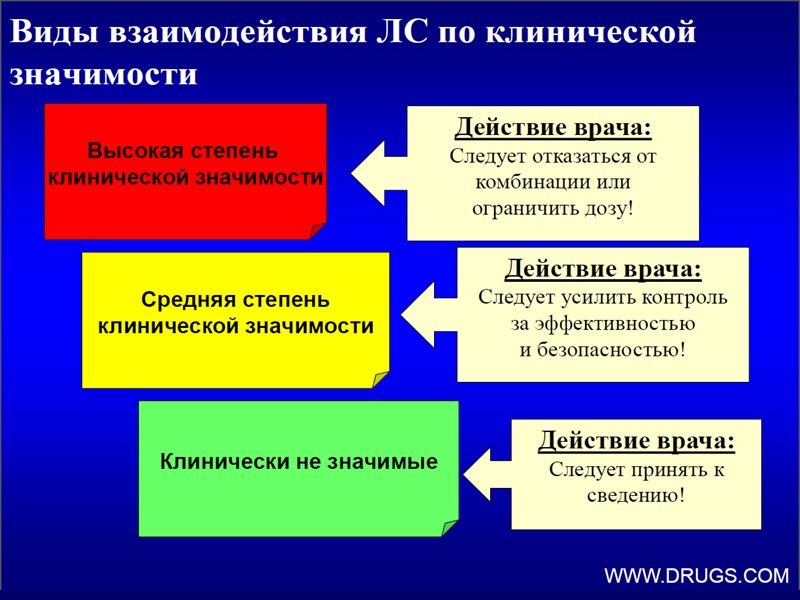 Виды взаимодействия ЛС по клинической значимости

Высокая степень клинической значимости

Действие врача:
Следует отказаться от комбинации или ограничить дозу!

Средняя степень клинической значимости

Действие врача:
Следует усилить контроль за эффективностью и безопасностью!

Клинически не значимые

Действие врача:
Следует принять к сведению!

WWW.DRUGS.COM